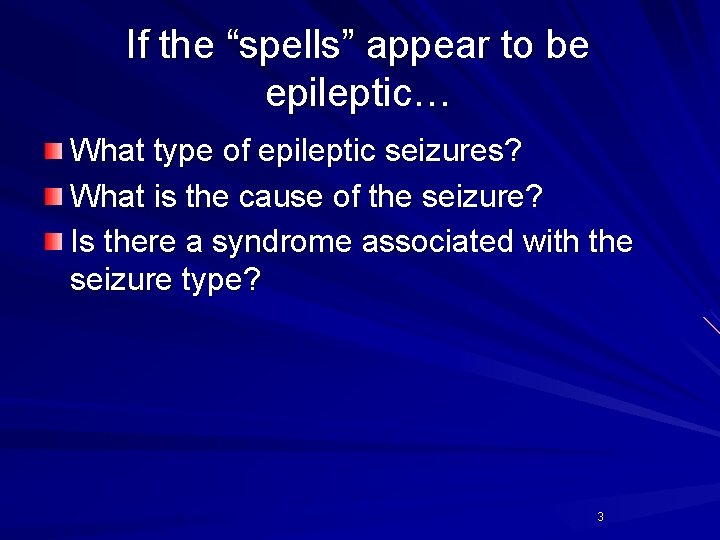 If the “spells” appear to be epileptic…

What type of epileptic seizures?

What is the cause of the seizure?

Is there a syndrome associated with the seizure type?

3